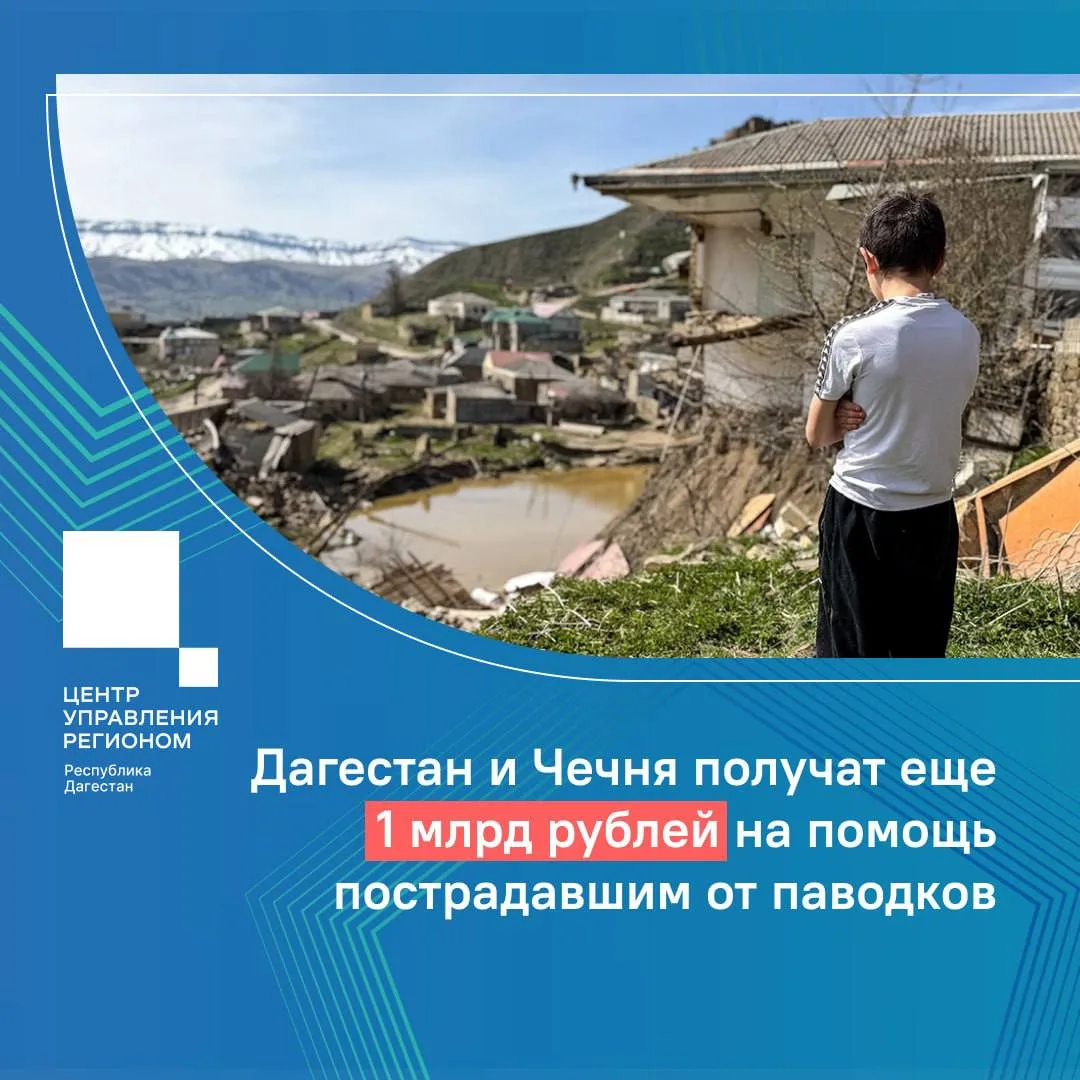 ЦЕНТР УПРАВЛЕНИЯ РЕГИОНОМ
Республика Дагестан

Дагестан и Чечня получат еще 1 млрд рублей на помощь пострадавшим от паводков